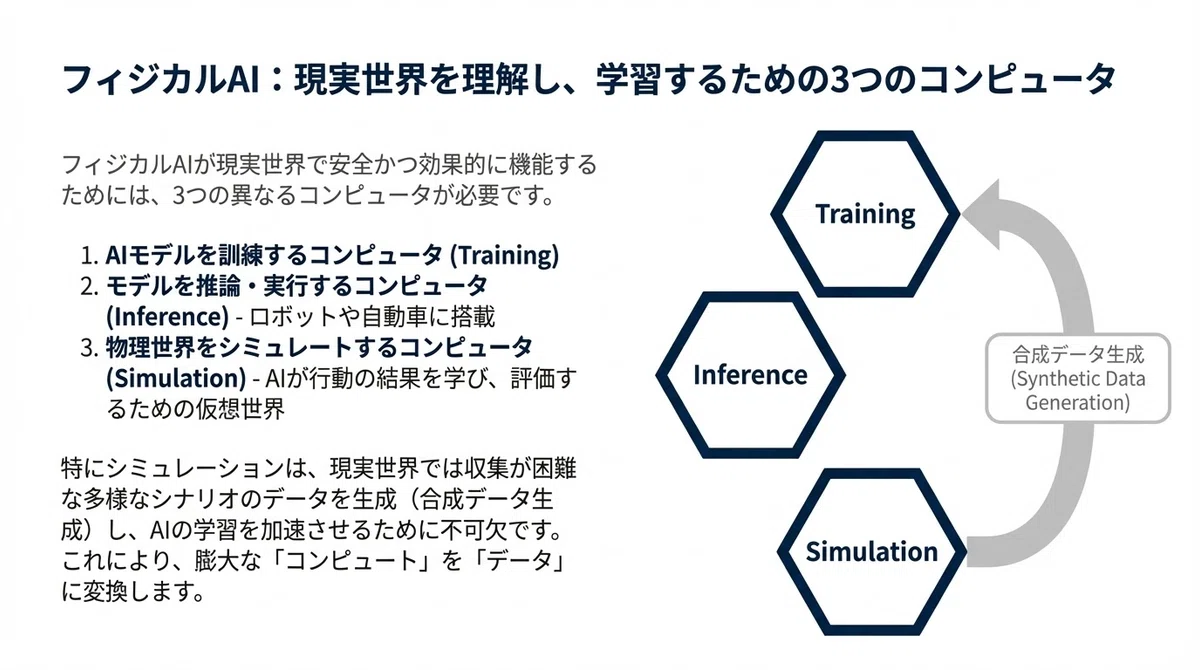 フィジカルAI：現実世界を理解し、学習するための3つのコンピュータ

フィジカルAIが現実世界で安全かつ効果的に機能するためには、3つの異なるコンピュータが必要です。

1. AIモデルを訓練するコンピュータ (Training)
2. モデルを推論・実行するコンピュータ (Inference) - ロボットや自動車に搭載
3. 物理世界をシミュレートするコンピュータ (Simulation) - AIが行動の結果を学び、評価するための仮想世界

特にシミュレーションは、現実世界では収集が困難な多様なシナリオのデータを生成（合成データ生成）し、AIの学習を加速させるために不可欠です。これにより、膨大な「コンピュート」を「データ」に変換します。

Training

Inference

Simulation

合成データ生成 (Synthetic Data Generation)